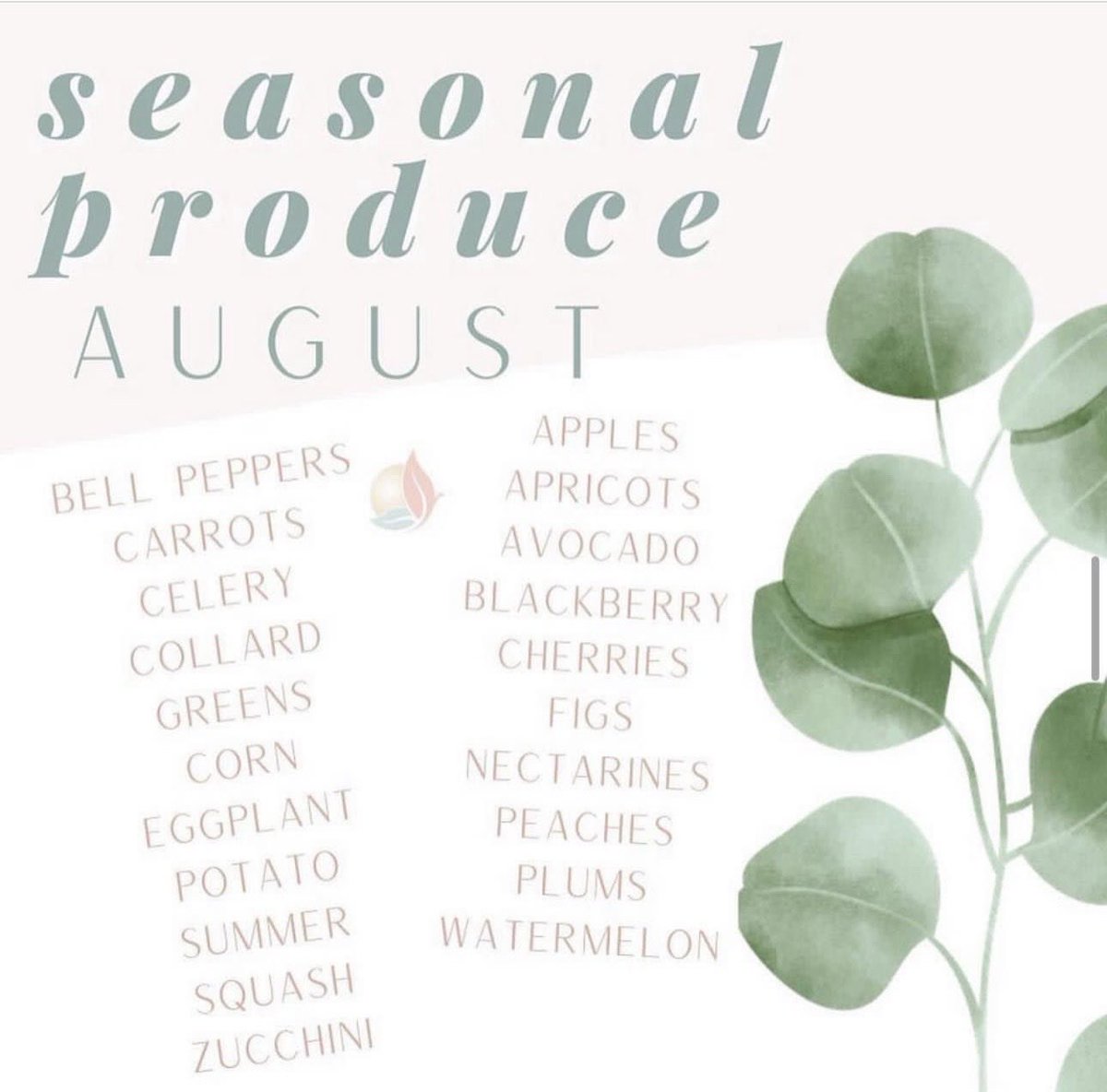 seasonal
produce
AUGUST

BELL PEPPERS
CARROTS
CELERY
COLLARD
GREENS
CORN
EGGPLANT
POTATO
SUMMER
SQUASH
ZUCCHINI

APPLES
APRICOTS
AVOCADO
BLACKBERRY
CHERRIES
FIGS
NECTARINES
PEACHES
PLUMS
WATERMELON